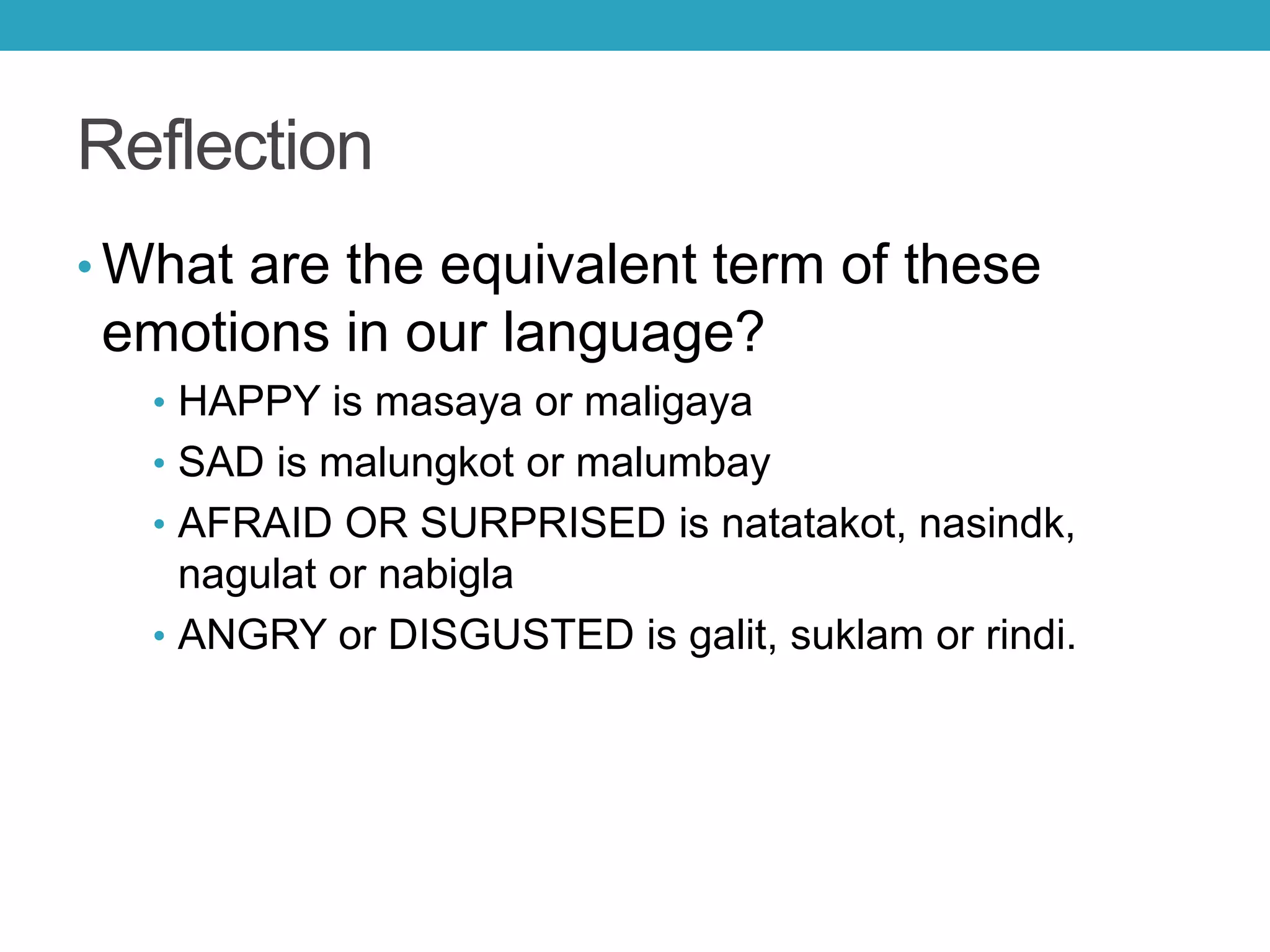 Reflection

• What are the equivalent term of these emotions in our language?

• HAPPY is masaya or maligaya
• SAD is malungkot or malumbay
• AFRAID OR SURPRISED is natatakot, nasindk, nagulat or nabigla
• ANGRY or DISGUSTED is galit, suklam or rindi.